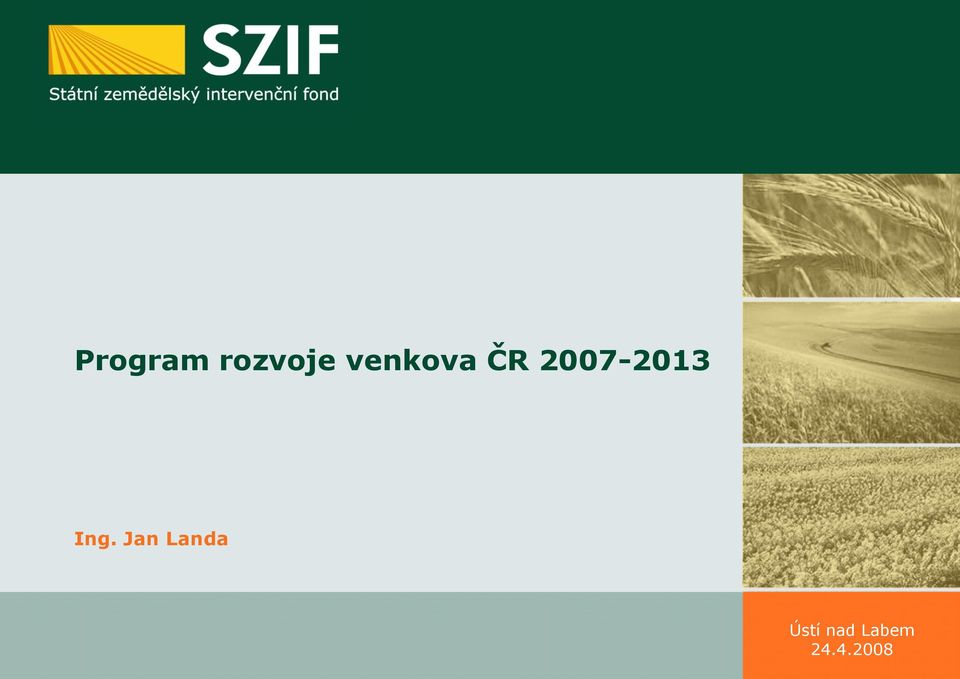 SZIF
Státní zemědělský intervenční fond

Program rozvoje venkova ČR 2007-2013

Ing. Jan Landa

Ústí nad Labem
24.4.2008